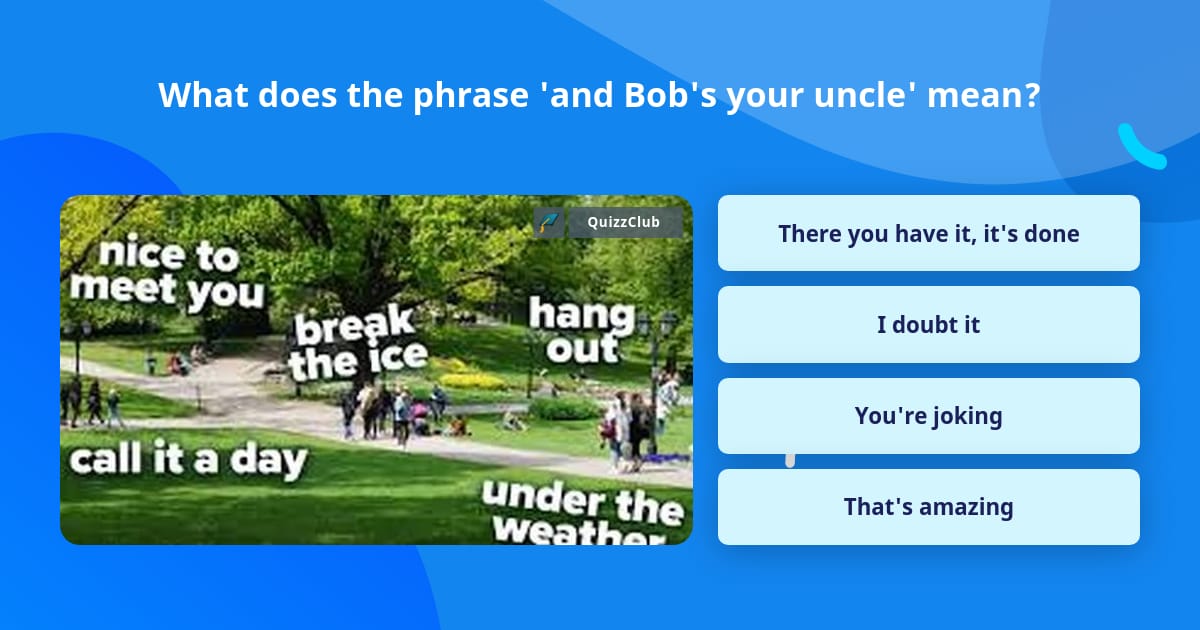 What does the phrase 'and Bob's your uncle' mean?

QuizzClub

nice to meet you

break the ice

hang out

call it a day

under the weather

There you have it, it's done

I doubt it

You're joking

That's amazing